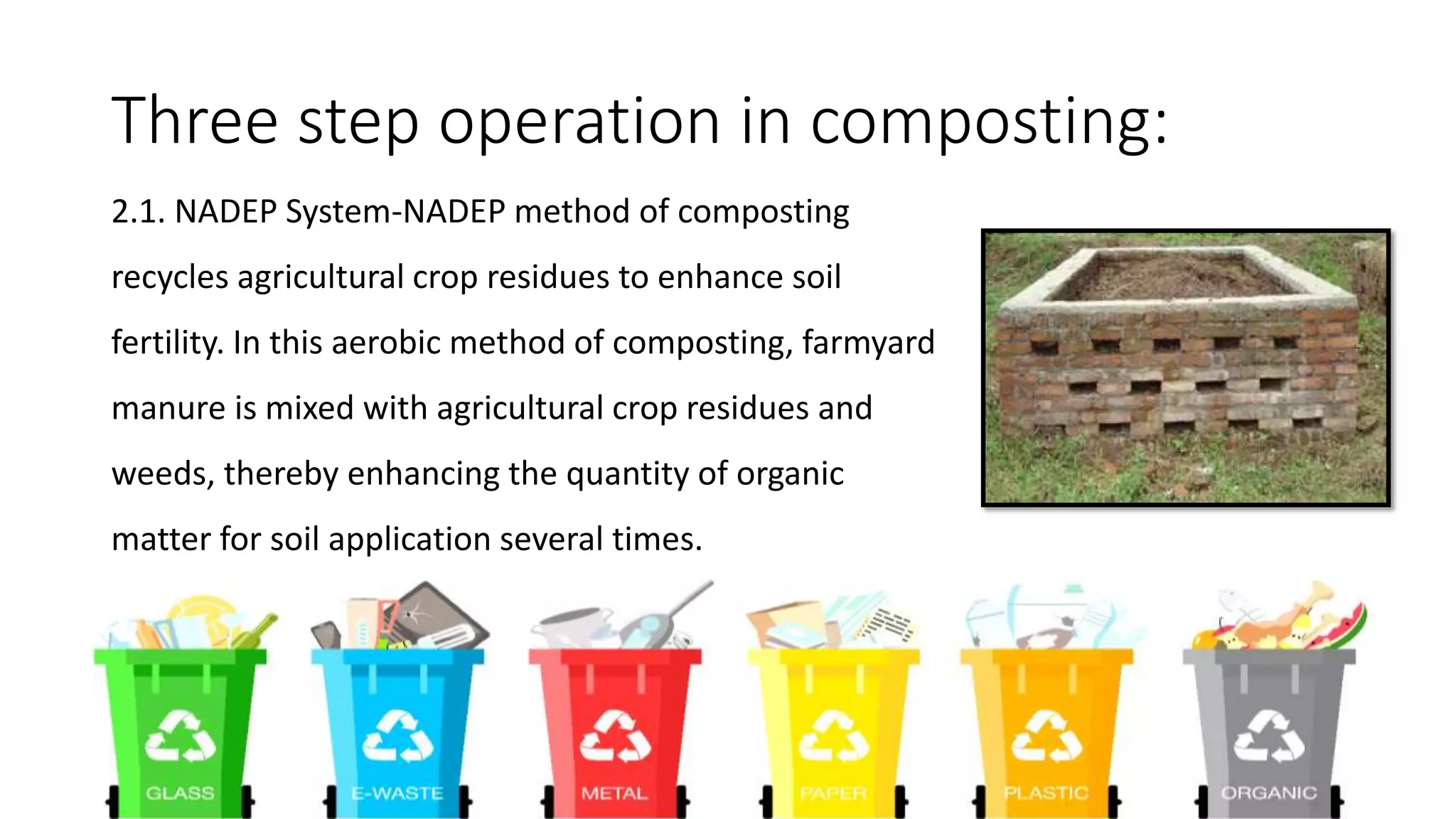 Three step operation in composting:

2.1. NADEP System-NADEP method of composting recycles agricultural crop residues to enhance soil fertility. In this aerobic method of composting, farmyard manure is mixed with agricultural crop residues and weeds, thereby enhancing the quantity of organic matter for soil application several times.

GLASS

E-WASTE

METAL

PAPER

PLASTIC

ORGANIC